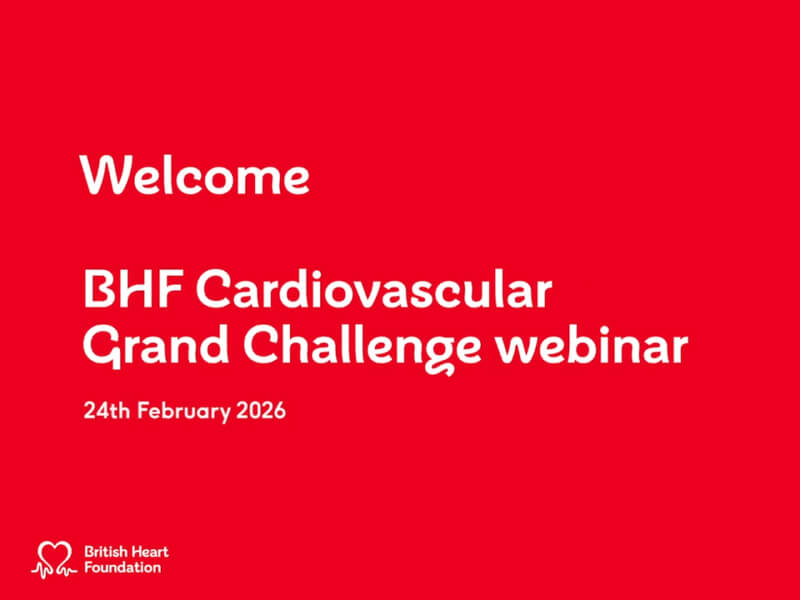 Welcome

BHF Cardiovascular Grand Challenge webinar

24th February 2026

British Heart Foundation